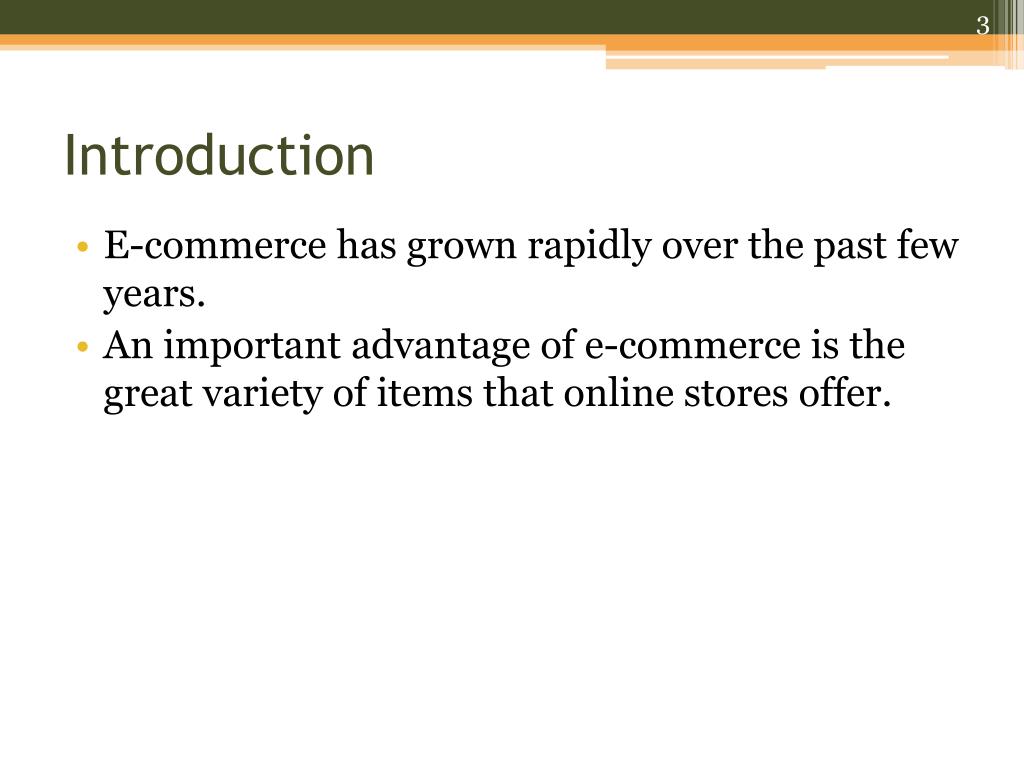 3

Introduction

• E-commerce has grown rapidly over the past few years.
• An important advantage of e-commerce is the great variety of items that online stores offer.